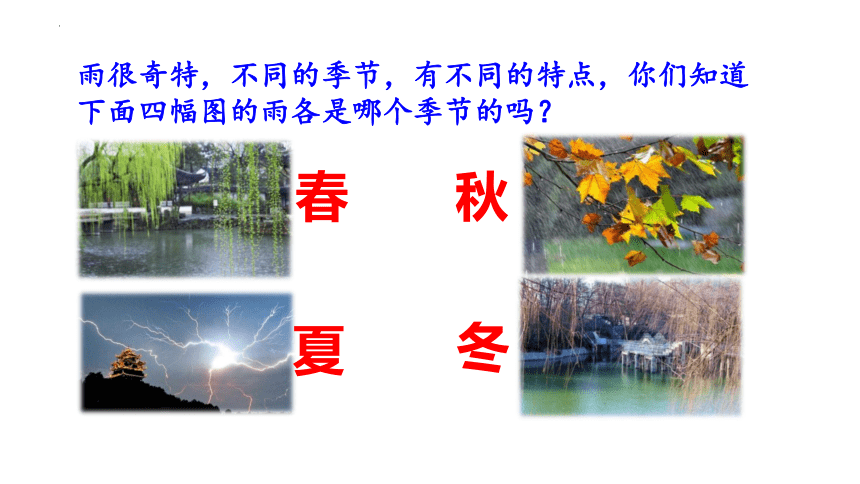 雨很奇特，不同的季节，有不同的特点，你们知道下面四幅图的雨各是哪个季节的吗？

春

秋

夏

冬